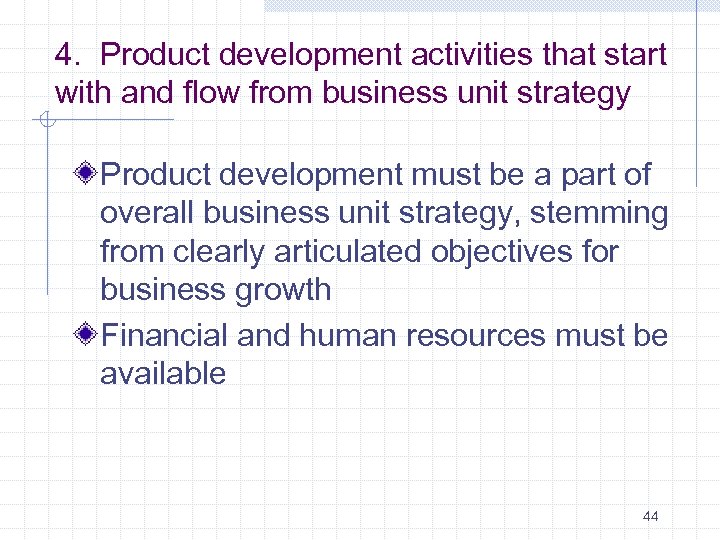 4. Product development activities that start with and flow from business unit strategy

Product development must be a part of overall business unit strategy, stemming from clearly articulated objectives for business growth

Financial and human resources must be available

44